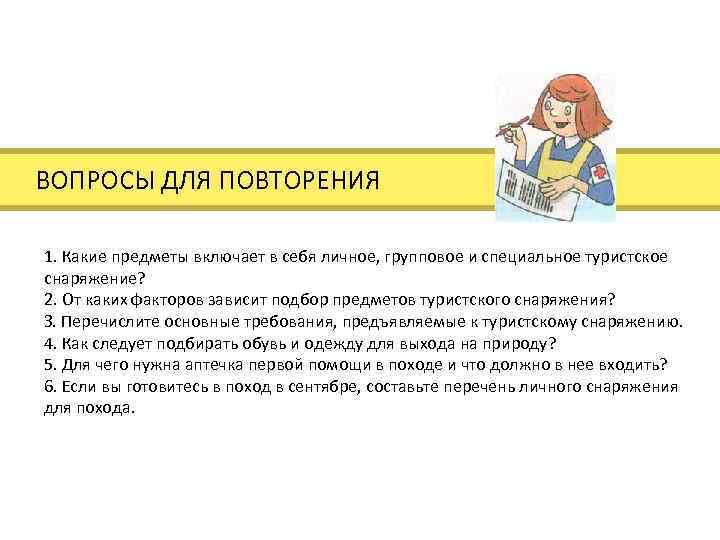 ВОПРОСЫ ДЛЯ ПОВТОРЕНИЯ

1. Какие предметы включает в себя личное, групповое и специальное туристское снаряжение?
2. От каких факторов зависит подбор предметов туристского снаряжения?
3. Перечислите основные требования, предъявляемые к туристскому снаряжению.
4. Как следует подбирать обувь и одежду для выхода на природу?
5. Для чего нужна аптечка первой помощи в походе и что должно в нее входить?
6. Если вы готовитесь в поход в сентябре, составьте перечень личного снаряжения для похода.